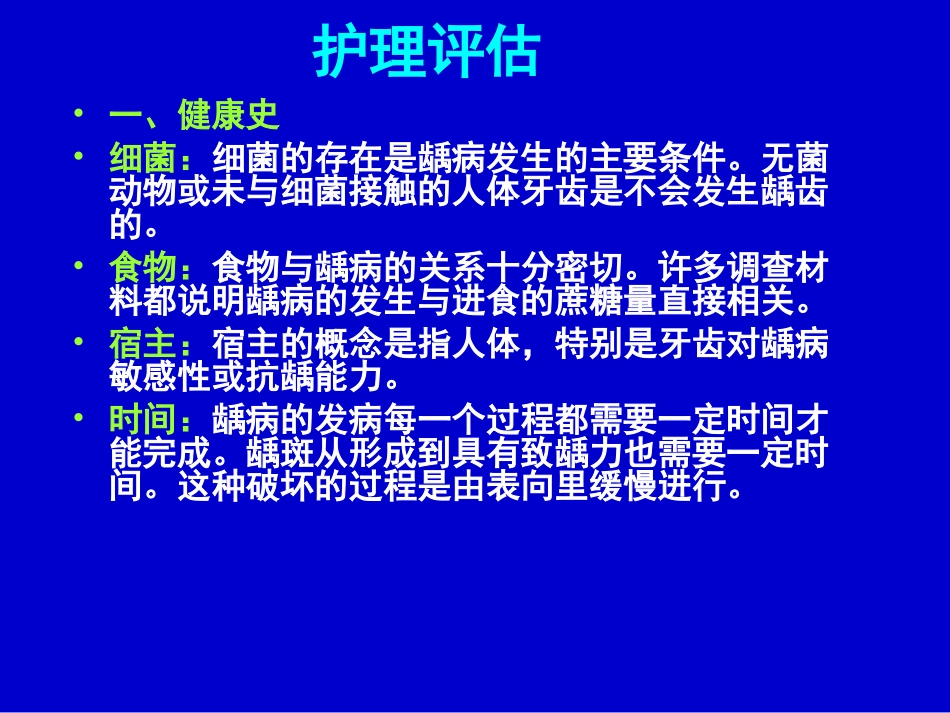 护理评估

• 一、健康史

• 细菌：细菌的存在是龋病发生的主要条件。无菌动物或未与细菌接触的人体牙齿是不会发生龋齿的。

• 食物：食物与龋病的关系十分密切。许多调查材料都说明龋病的发生与进食的蔗糖量直接相关。

• 宿主：宿主的概念是指人体，特别是牙齿对龋病敏感性或抗龋能力。

• 时间：龋病的发病每一个过程都需要一定时间才能完成。龋斑从形成到具有致龋力也需要一定时间。这种破坏的过程是由表向里缓慢进行。